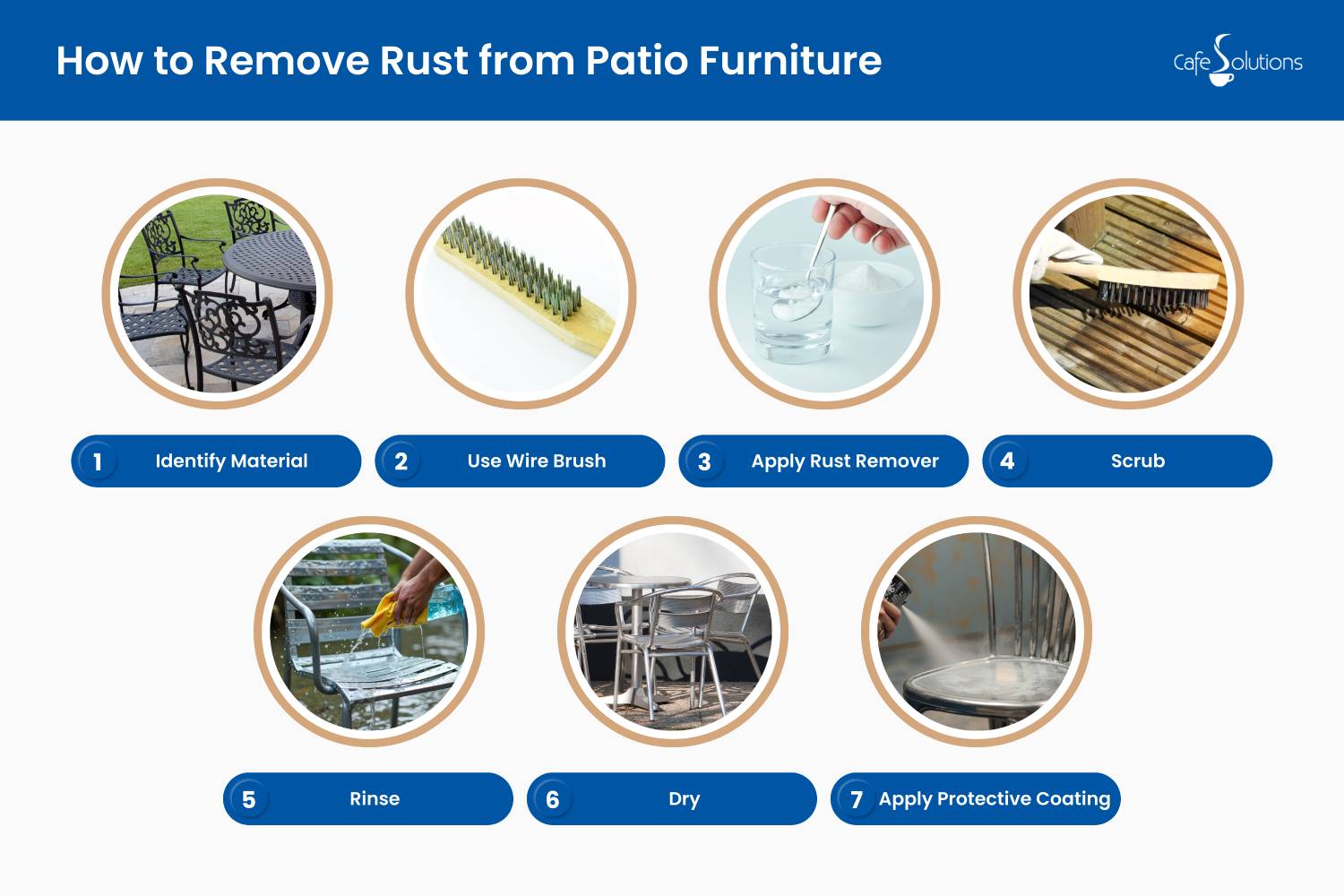 How to Remove Rust from Patio Furniture

Cafe Solutions

1 Identify Material

2 Use Wire Brush

3 Apply Rust Remover

4 Scrub

5 Rinse

6 Dry

7 Apply Protective Coating